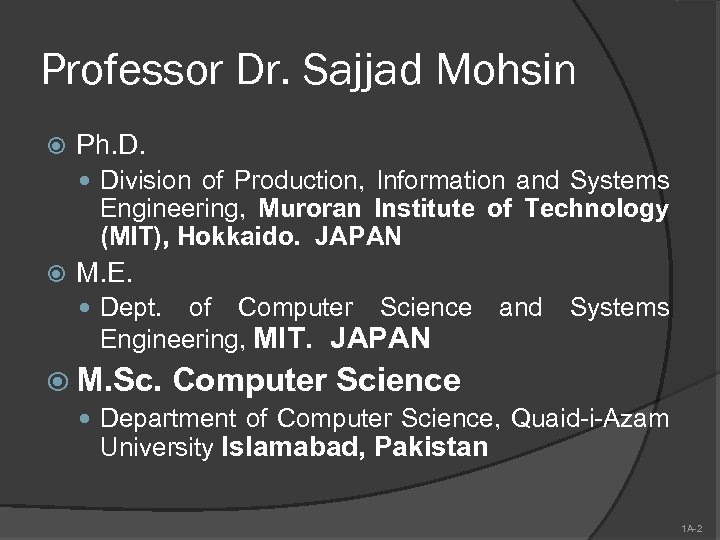 Professor Dr. Sajjad Mohsin

Ph.D.

Division of Production, Information and Systems Engineering, Muroran Institute of Technology (MIT), Hokkaido. JAPAN

M.E.

Dept. of Computer Science and Systems Engineering, MIT. JAPAN

M.Sc. Computer Science

Department of Computer Science, Quaid-i-Azam University Islamabad, Pakistan

1A-2